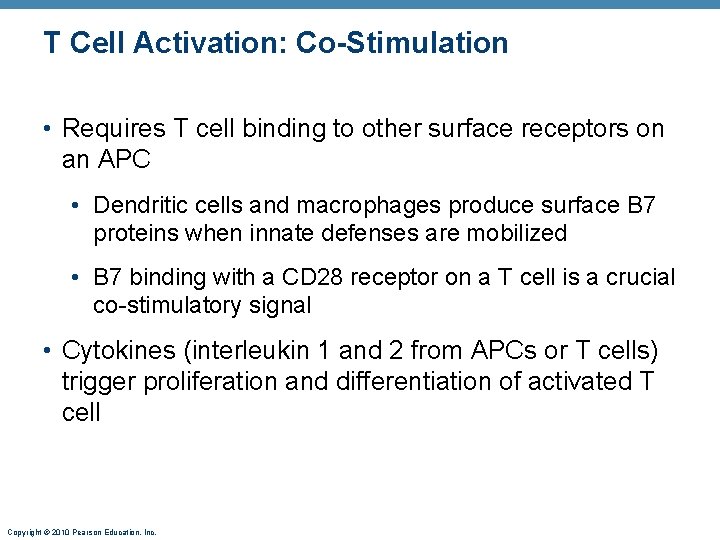 T Cell Activation: Co-Stimulation

• Requires T cell binding to other surface receptors on an APC

• Dendritic cells and macrophages produce surface B7 proteins when innate defenses are mobilized

• B7 binding with a CD28 receptor on a T cell is a crucial co-stimulatory signal

• Cytokines (interleukin 1 and 2 from APCs or T cells) trigger proliferation and differentiation of activated T cell

Copyright © 2010 Pearson Education, Inc.